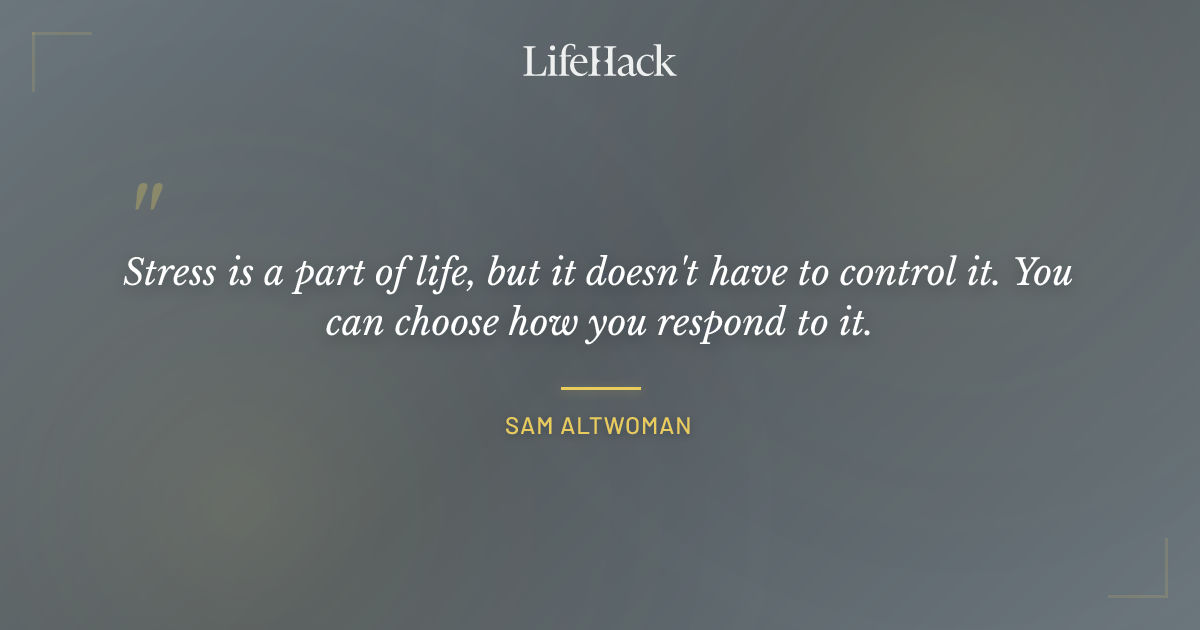 LifeHack

"

Stress is a part of life, but it doesn't have to control it. You can choose how you respond to it.

SAM ALTWOMAN